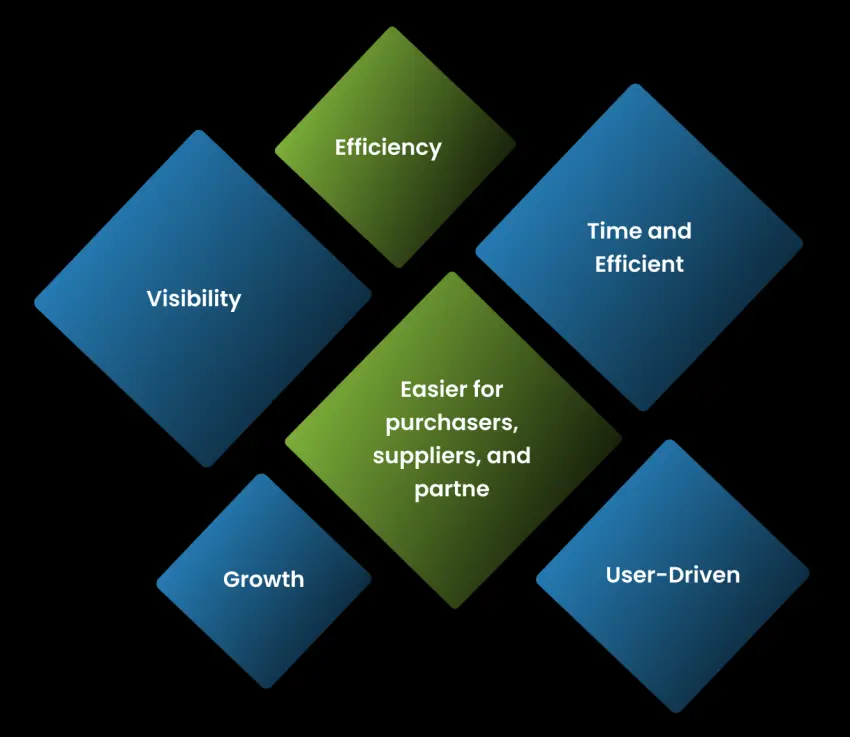 Efficiency

Visibility

Time and Efficient

Easier for purchasers, suppliers, and partne

Growth

User-Driven